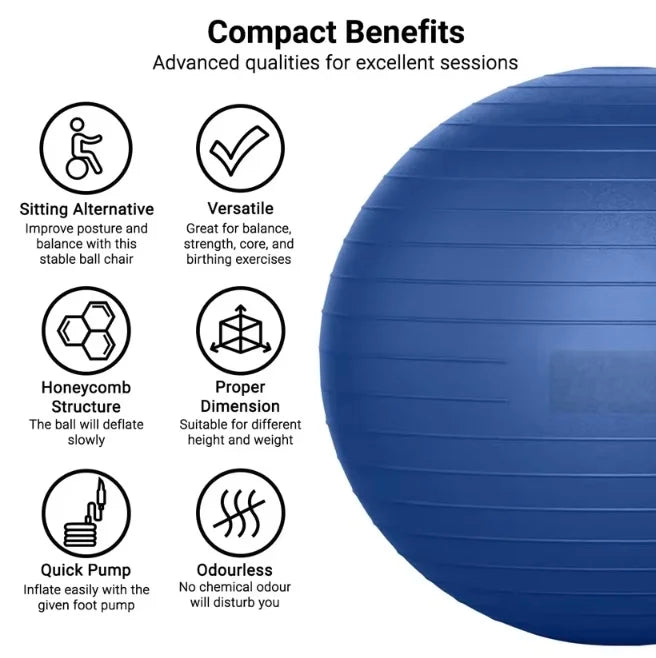 Compact Benefits
Advanced qualities for excellent sessions

Sitting Alternative
Improve posture and balance with this stable ball chair

Versatile
Great for balance, strength, core, and birthing exercises

Honeycomb Structure
The ball will deflate slowly

Proper Dimension
Suitable for different height and weight

Quick Pump
Inflate easily with the given foot pump

Odourless
No chemical odour will disturb you